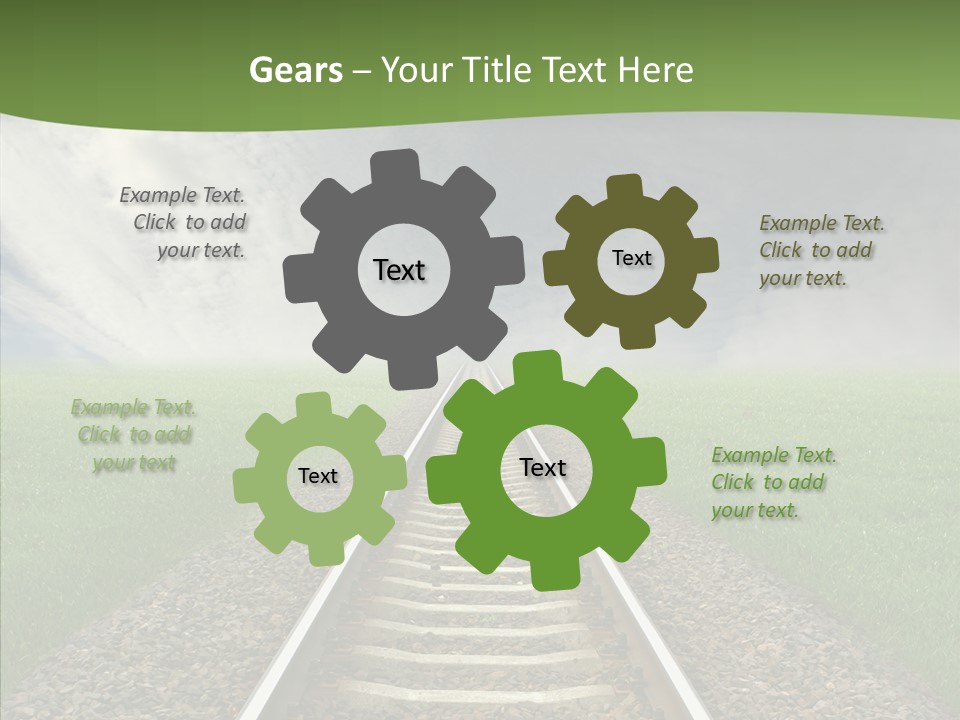 Gears – Your Title Text Here

Example Text. Click to add your text.

Text

Text

Example Text. Click to add your text.

Example Text. Click to add your text

Text

Text

Example Text. Click to add your text.